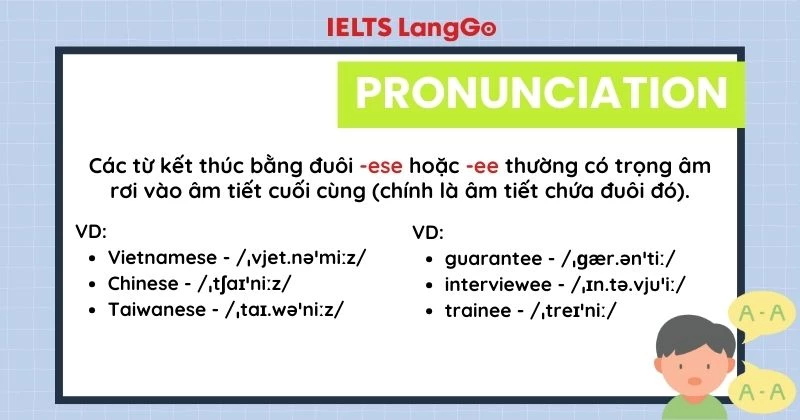 IELTS LangGo

PRONUNCIATION

Các từ kết thúc bằng đuôi -ese hoặc -ee thường có trọng âm rơi vào âm tiết cuối cùng (chính là âm tiết chứa đuôi đó).

VD:
• Vietnamese - /ˌvjet.nəˈmiːz/
• Chinese - /ˌtʃaɪˈniːz/
• Taiwanese - /ˌtaɪ.wəˈniːz/

VD:
• guarantee - /ˌɡær.ənˈtiː/
• interviewee - /ˌɪn.tə.vjuˈiː/
• trainee - /ˌtreɪˈniː/

A - A
A - A